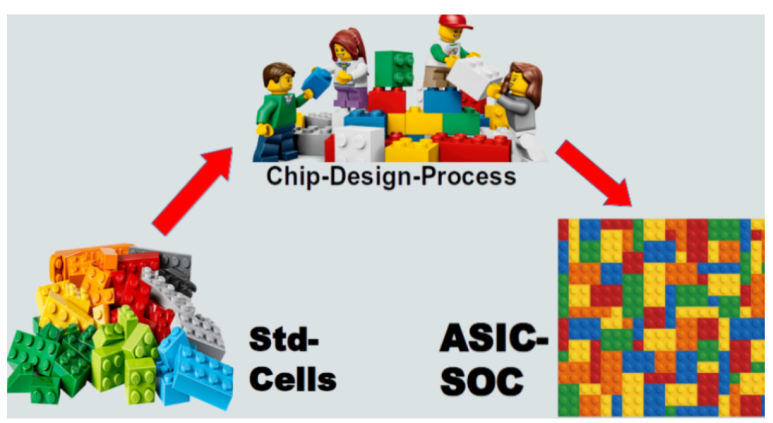 Chip-Design-Process

Std-Cells

ASIC-SOC